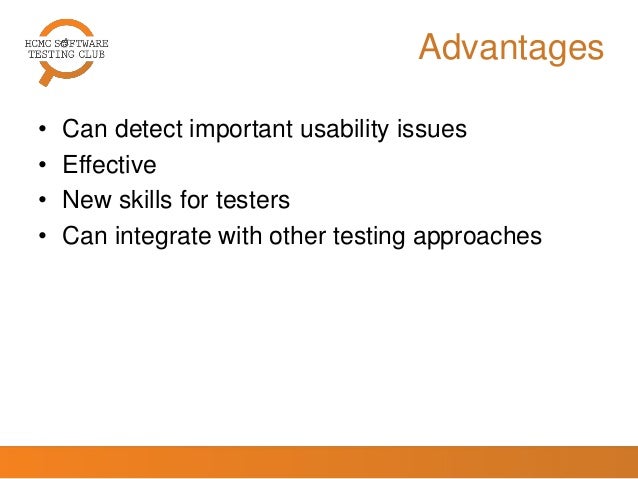 HCMC SOFTWARE TESTING CLUB

Advantages

• Can detect important usability issues
• Effective
• New skills for testers
• Can integrate with other testing approaches